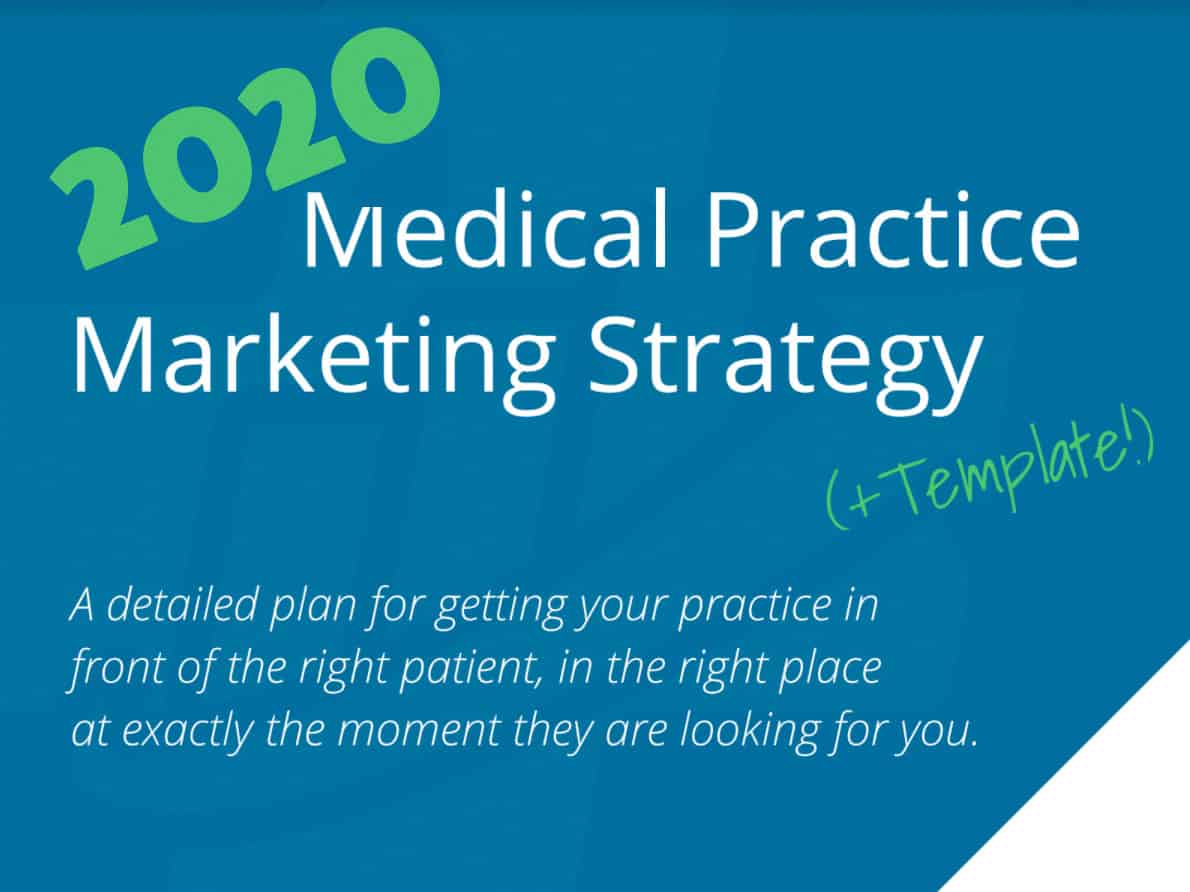 2020
Medical Practice Marketing Strategy

(+Template!)

A detailed plan for getting your practice in front of the right patient, in the right place at exactly the moment they are looking for you.